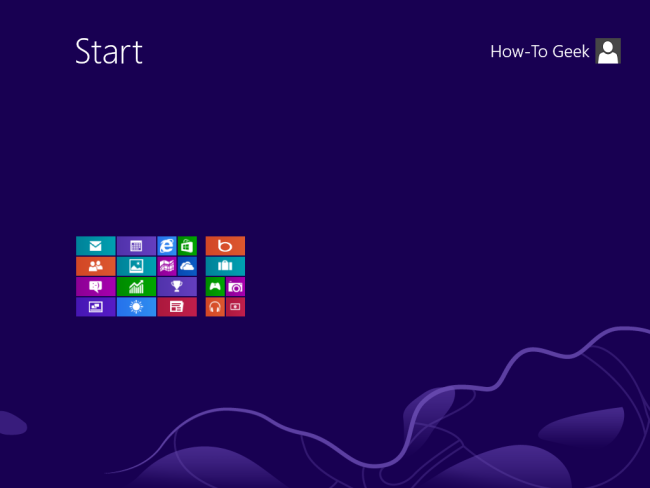 Start

How-To Geek